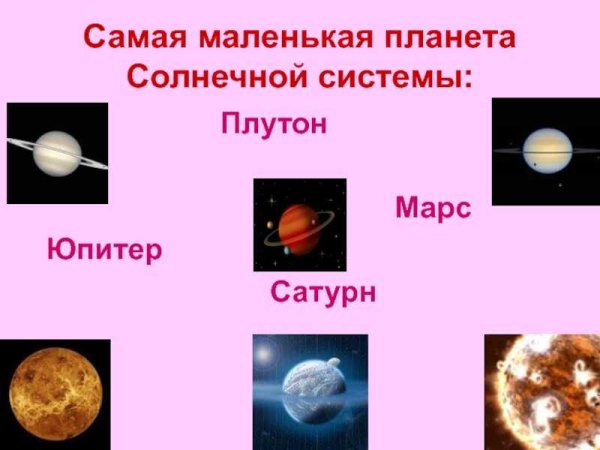 Самая маленькая планета Солнечной системы:

Плутон

Марс

Юпитер

Сатурн